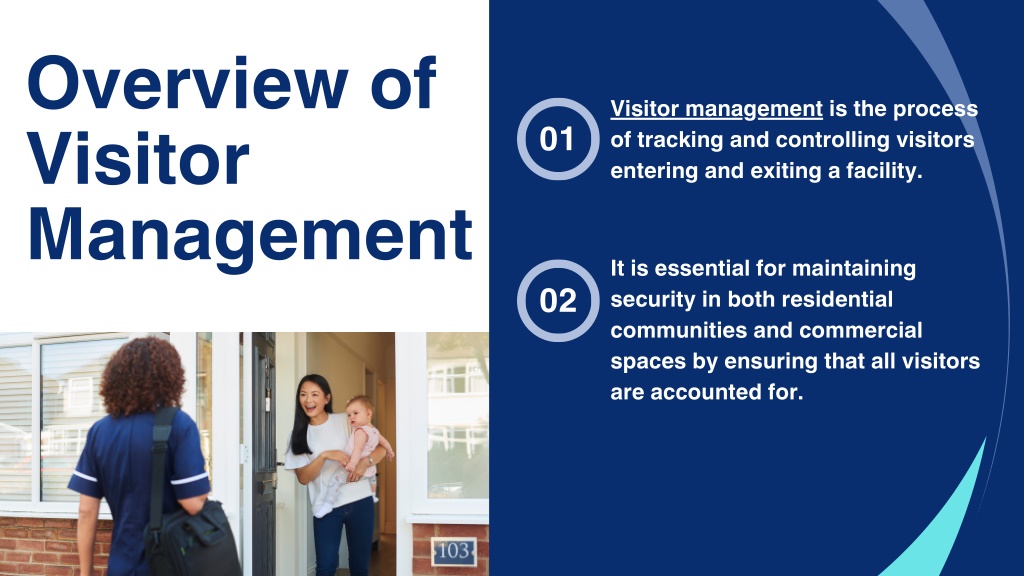 Overview of Visitor Management

01

Visitor management is the process of tracking and controlling visitors entering and exiting a facility.

02

It is essential for maintaining security in both residential communities and commercial spaces by ensuring that all visitors are accounted for.

103